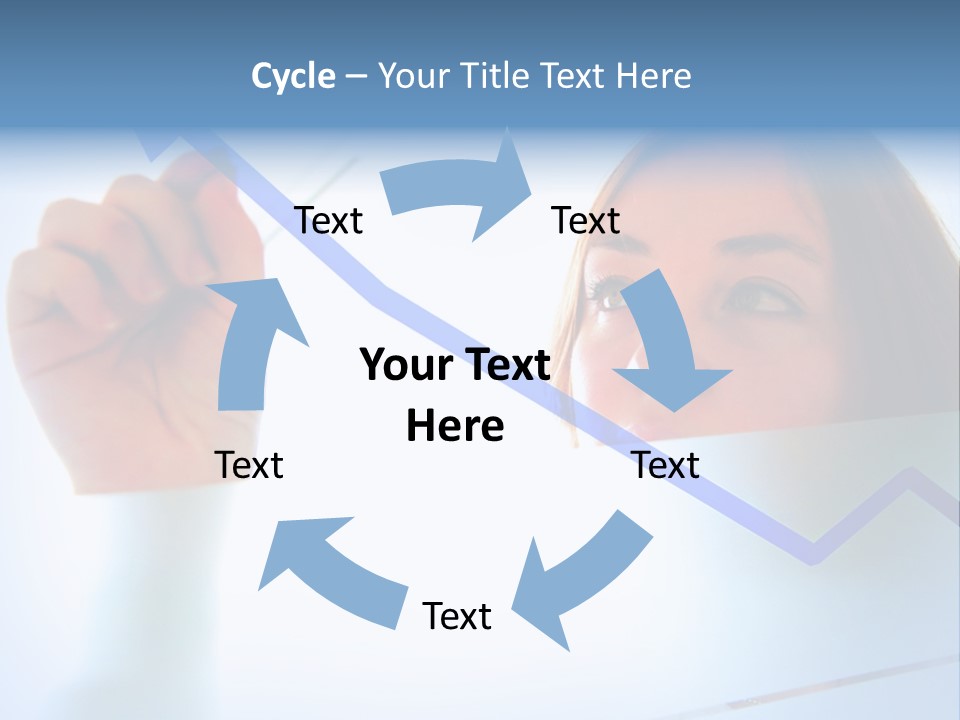 Cycle – Your Title Text Here

Text

Text

Your Text Here

Text

Text

Text